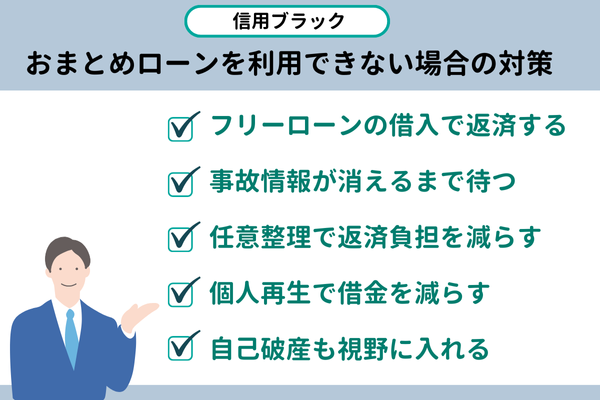 信用ブラック

おまとめローンを利用できない場合の対策

フリーローンの借入で返済する

事故情報が消えるまで待つ

任意整理で返済負担を減らす

個人再生で借金を減らす

自己破産も視野に入れる